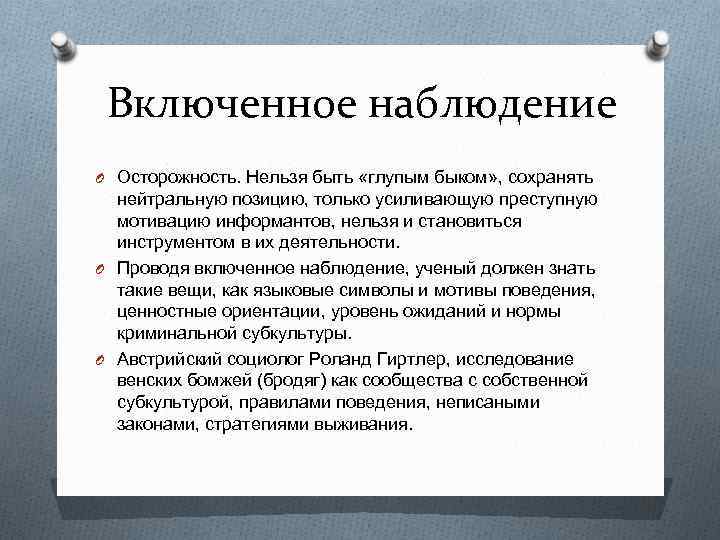 Включенное наблюдение

Осторожность. Нельзя быть «глупым быком», сохранять нейтральную позицию, только усиливающую преступную мотивацию информантов, нельзя и становиться инструментом в их деятельности.

Проводя включенное наблюдение, ученый должен знать такие вещи, как языковые символы и мотивы поведения, ценностные ориентации, уровень ожиданий и нормы криминальной субкультуры.

Австрийский социолог Роланд Гиртлер, исследование венских бомжей (бродяг) как сообщества с собственной субкультурой, правилами поведения, неписаными законами, стратегиями выживания.